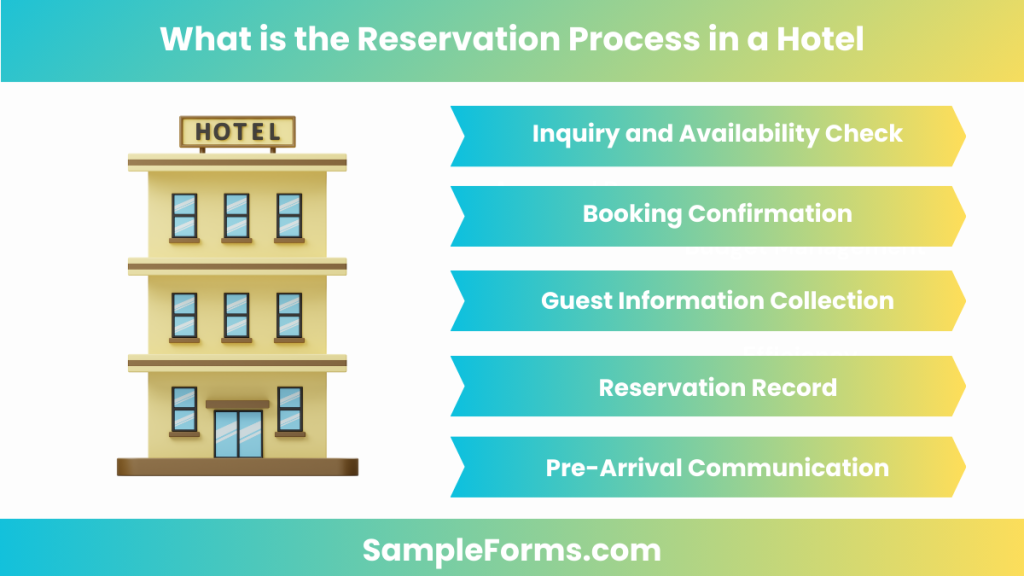 What is the Reservation Process in a Hotel

HOTEL

Inquiry and Availability Check

Booking Confirmation

Guest Information Collection

Reservation Record

Pre-Arrival Communication

SampleForms.com